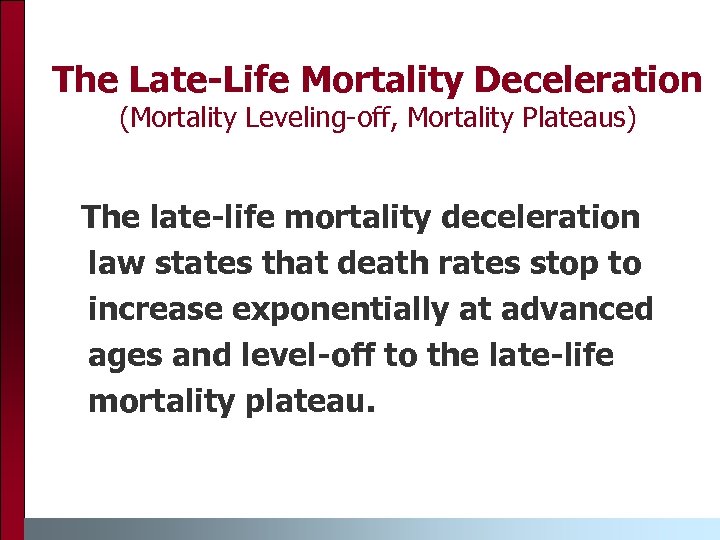 The Late-Life Mortality Deceleration
(Mortality Leveling-off, Mortality Plateaus)

The late-life mortality deceleration law states that death rates stop to increase exponentially at advanced ages and level-off to the late-life mortality plateau.